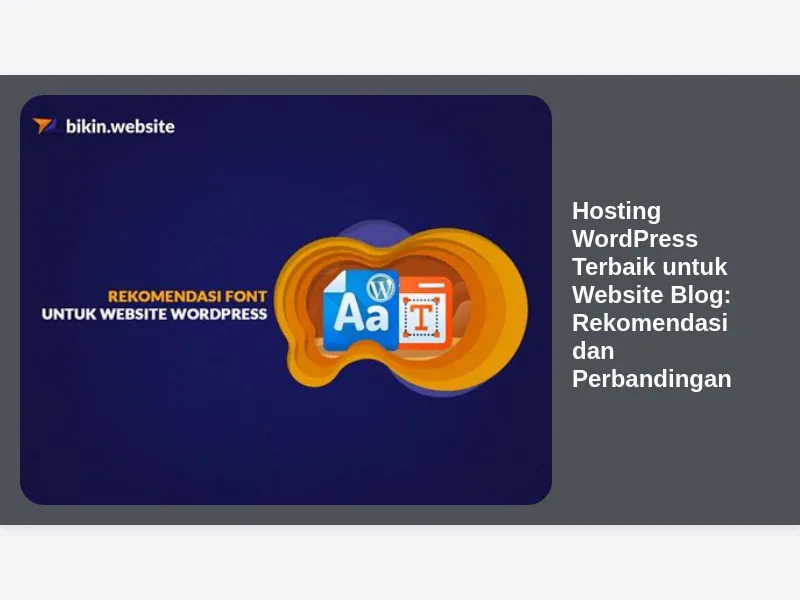 bikin.website

REKOMENDASI FONT
UNTUK WEBSITE WORDPRESS

Aa

T

Hosting WordPress Terbaik untuk Website Blog: Rekomendasi dan Perbandingan